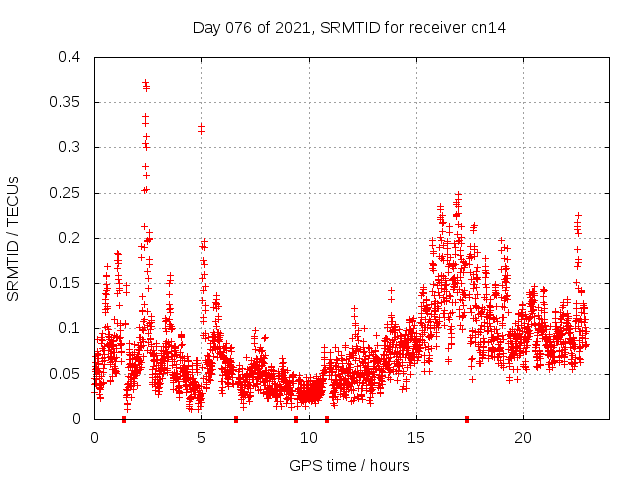 Day 076 of 2021, SRMTID for receiver cn14

SRMTID / TECUs

0.4
0.35
0.3
0.25
0.2
0.15
0.1
0.05
0

0
5
10
15
20

GPS time / hours